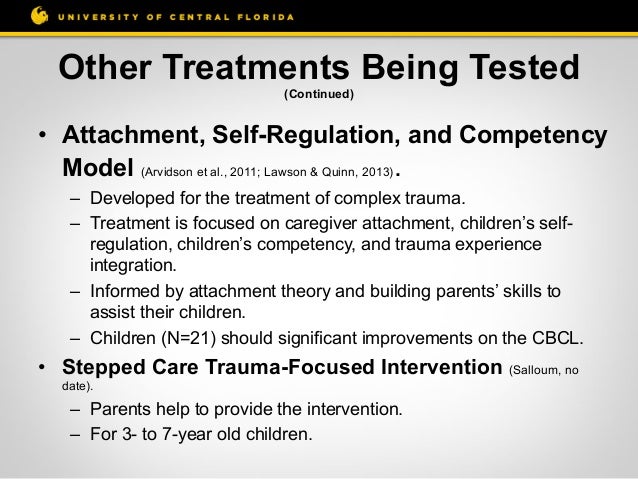 UNIVERSITY OF CENTRAL FLORIDA

Other Treatments Being Tested
(Continued)

• Attachment, Self-Regulation, and Competency Model (Arvidson et al., 2011; Lawson & Quinn, 2013).
– Developed for the treatment of complex trauma.
– Treatment is focused on caregiver attachment, children's self-regulation, children's competency, and trauma experience integration.
– Informed by attachment theory and building parents' skills to assist their children.
– Children (N=21) should significant improvements on the CBCL.

• Stepped Care Trauma-Focused Intervention (Salloum, no date).
– Parents help to provide the intervention.
– For 3- to 7-year old children.